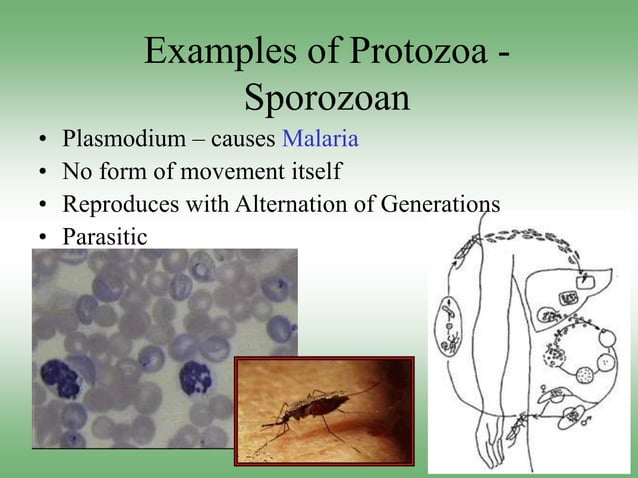 Examples of Protozoa - Sporozoan

• Plasmodium – causes Malaria
• No form of movement itself
• Reproduces with Alternation of Generations
• Parasitic